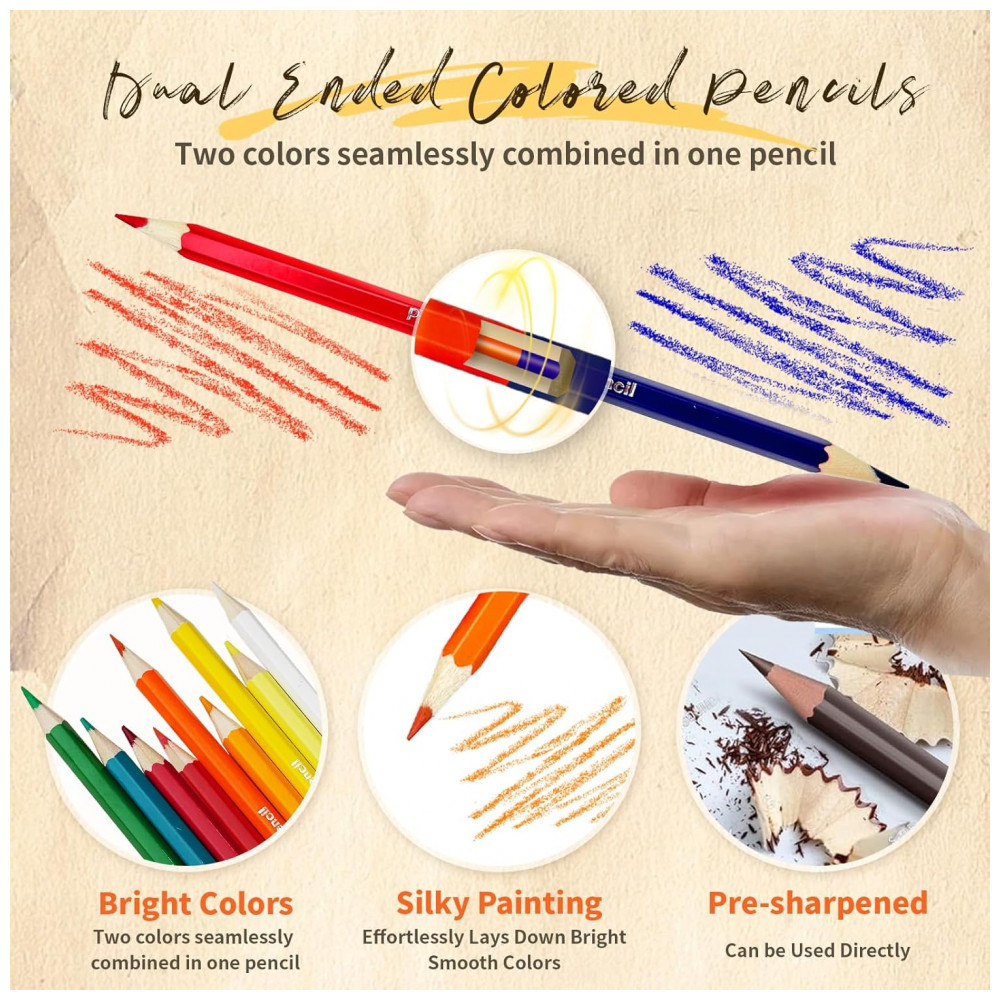 Dual Ended Colored Pencils
Two colors seamlessly combined in one pencil

Bright Colors
Two colors seamlessly combined in one pencil

Silky Painting
Effortlessly Lays Down Bright Smooth Colors

Pre-sharpened
Can be Used Directly